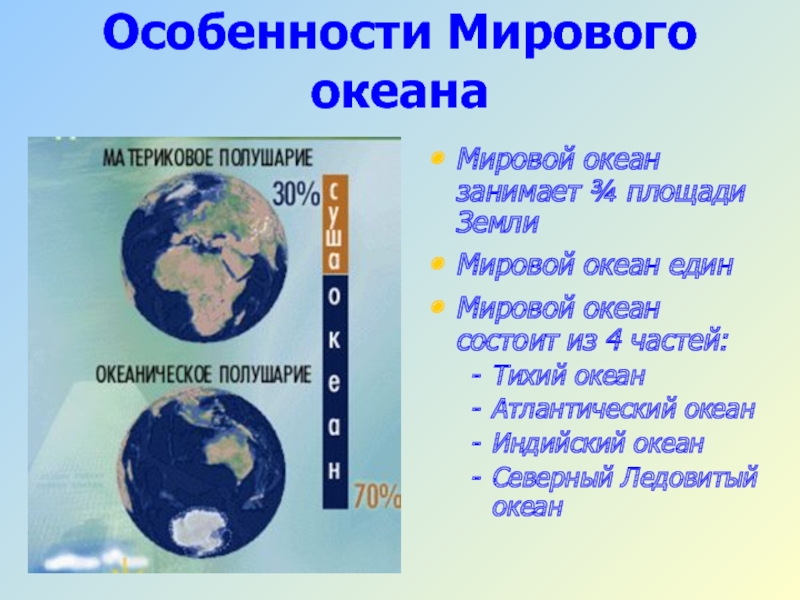 Особенности Мирового океана

МАТЕРИКОВОЕ ПОЛУШАРИЕ

30%

суша

океан

ОКЕАНИЧЕСКОЕ ПОЛУШАРИЕ

70%

Мировой океан занимает ¾ площади Земли

Мировой океан един

Мировой океан состоит из 4 частей:
- Тихий океан
- Атлантический океан
- Индийский океан
- Северный Ледовитый океан